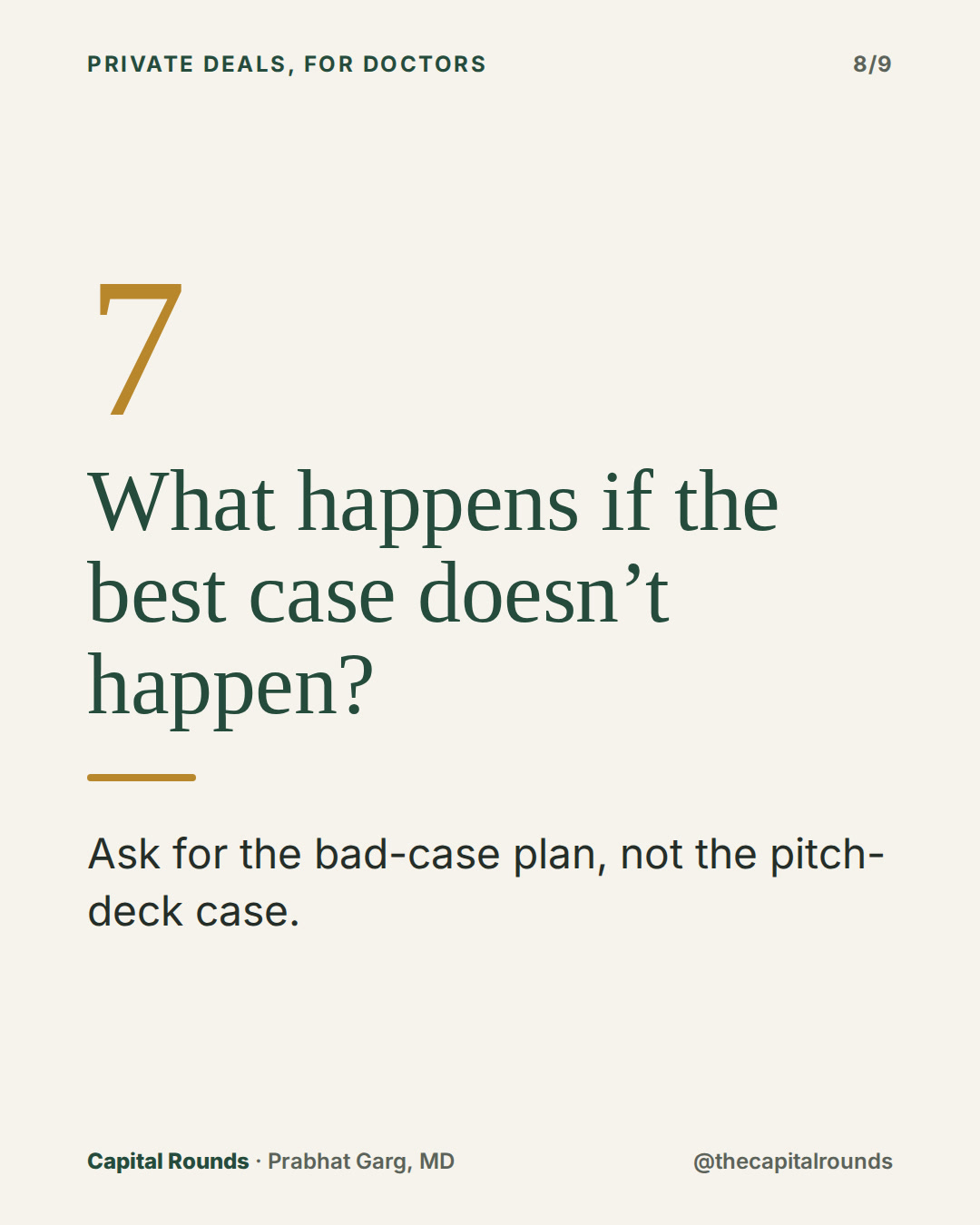 PRIVATE DEALS, FOR DOCTORS

8/9

7

What happens if the best case doesn't happen?

Ask for the bad-case plan, not the pitch-deck case.

Capital Rounds · Prabhat Garg, MD

@thecapitalrounds